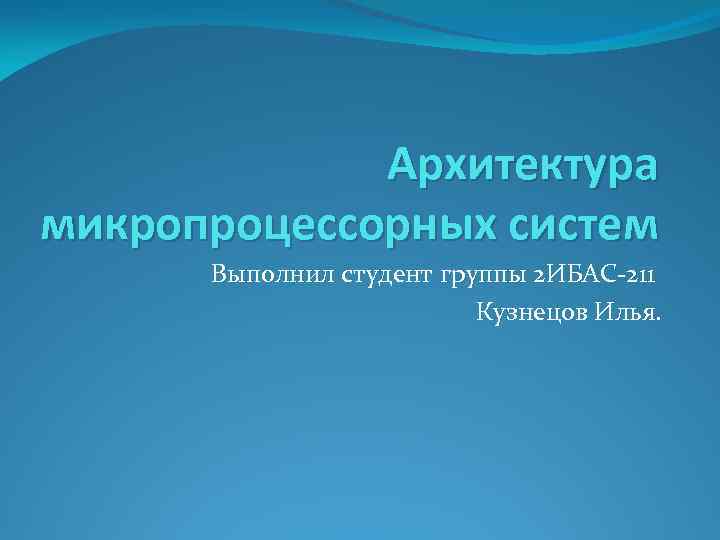 Архитектура микропроцессорных систем

Выполнил студент группы 2ИБАС-211
Кузнецов Илья.